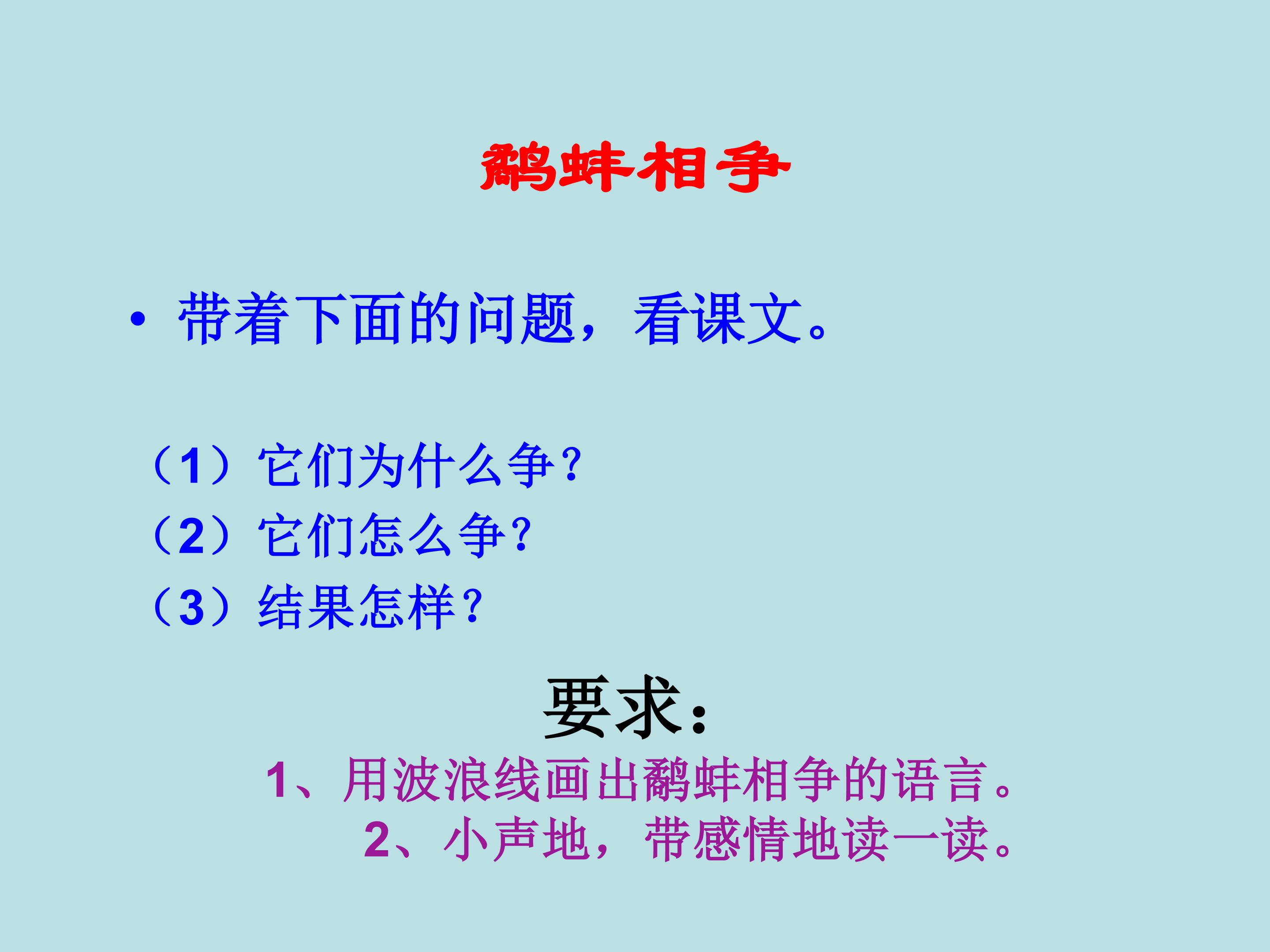 鹬蚌相争

• 带着下面的问题，看课文。

（1）它们为什么争？
（2）它们怎么争？
（3）结果怎样？

要求：

1、用波浪线画出鹬蚌相争的语言。
2、小声地，带感情地读一读。